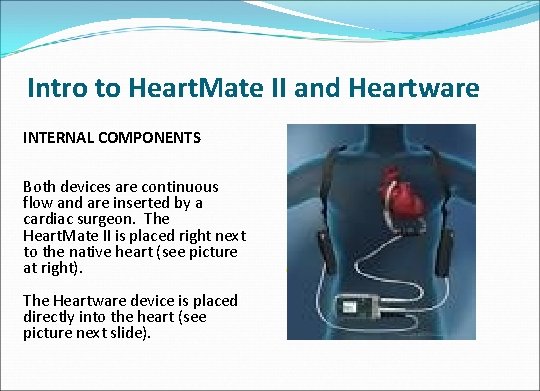 Intro to HeartMate II and Heartware

INTERNAL COMPONENTS

Both devices are continuous flow and are inserted by a cardiac surgeon. The HeartMate II is placed right next to the native heart (see picture at right).

The Heartware device is placed directly into the heart (see picture next slide).